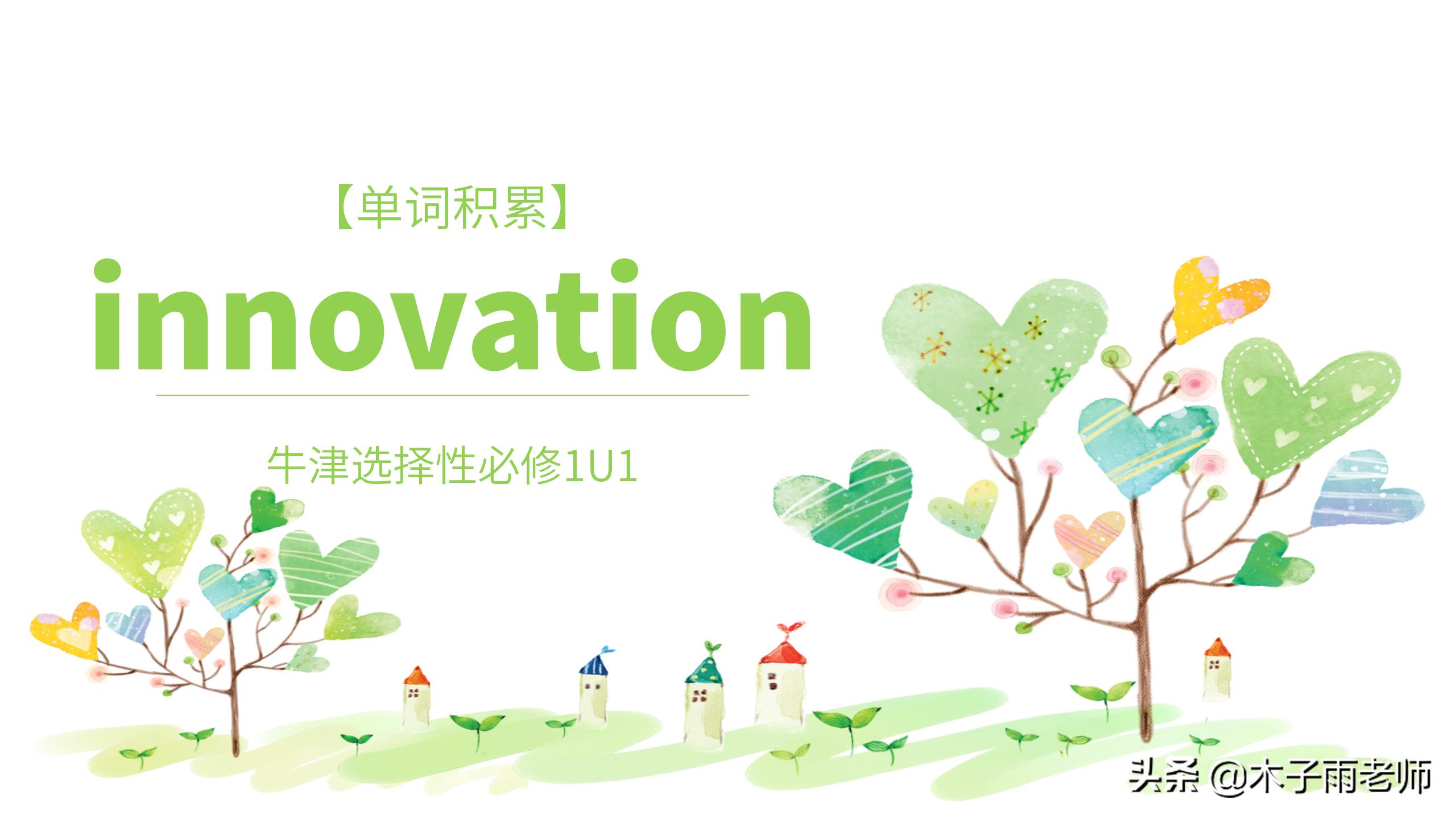 【单词积累】

innovation

牛津选择性必修1U1

头条 @木子雨老师